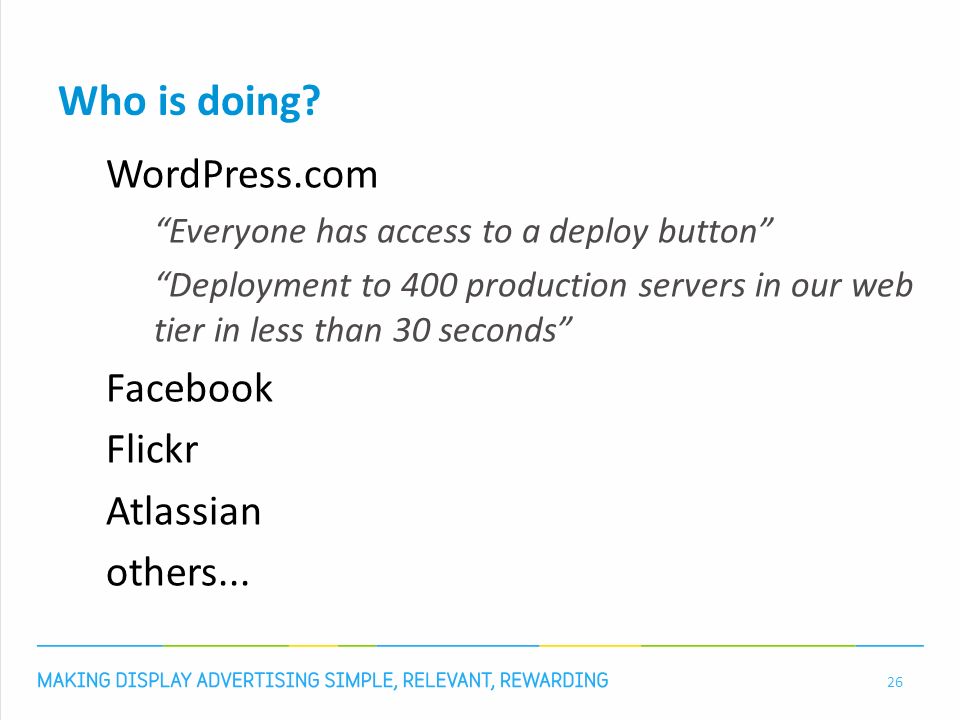 Who is doing?

WordPress.com

“Everyone has access to a deploy button”

“Deployment to 400 production servers in our web tier in less than 30 seconds”

Facebook

Flickr

Atlassian

others...

MAKING DISPLAY ADVERTISING SIMPLE, RELEVANT, REWARDING

26